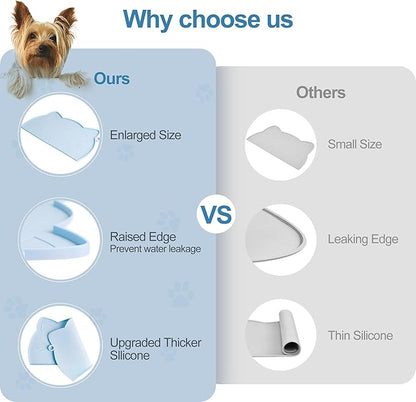 Why choose us

Ours

Enlarged Size

Raised Edge
Prevent water leakage

Upgraded Thicker Silicone

VS

Others

Small Size

Leaking Edge

Thin Silicone